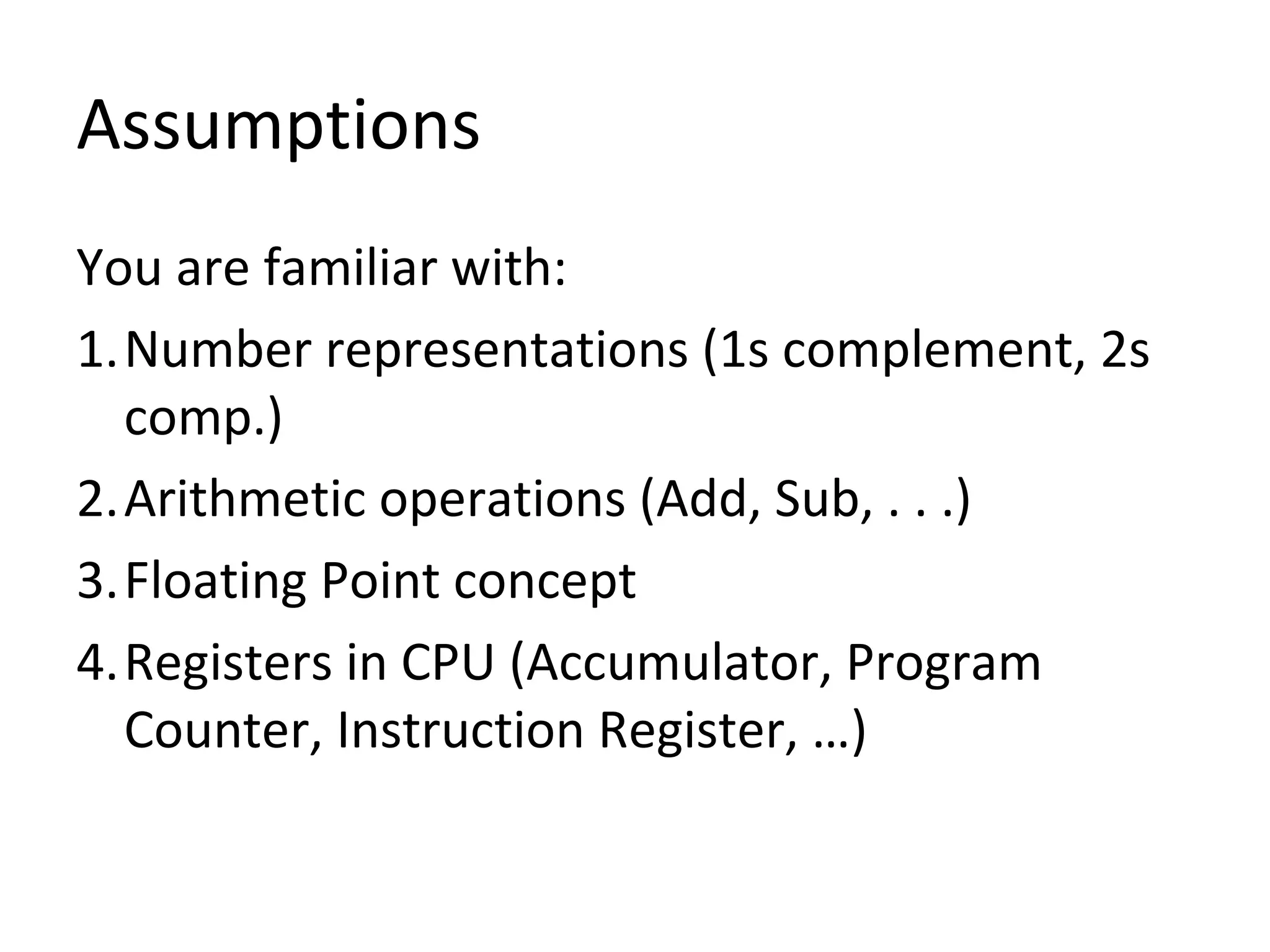 Assumptions

You are familiar with:

1. Number representations (1s complement, 2s comp.)
2. Arithmetic operations (Add, Sub, . . .)
3. Floating Point concept
4. Registers in CPU (Accumulator, Program Counter, Instruction Register, …)